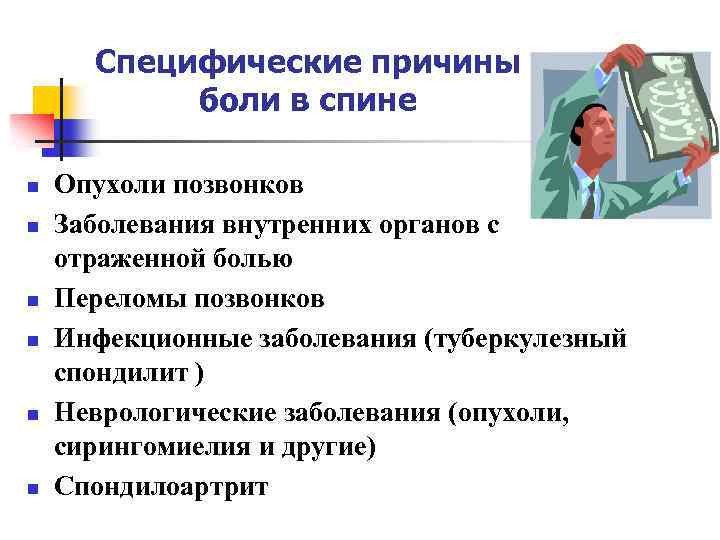 Специфические причины боли в спине

- Опухоли позвонков
- Заболевания внутренних органов с отраженной болью
- Переломы позвонков
- Инфекционные заболевания (туберкулезный спондилит )
- Неврологические заболевания (опухоли, сирингомиелия и другие)
- Спондилоартрит